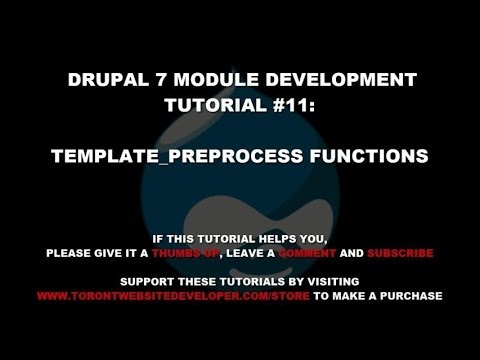 DRUPAL 7 MODULE DEVELOPMENT TUTORIAL #11:

TEMPLATE_PREPROCESS FUNCTIONS

IF THIS TUTORIAL HELPS YOU, PLEASE GIVE IT A THUMBS UP, LEAVE A COMMENT AND SUBSCRIBE

SUPPORT THESE TUTORIALS BY VISITING WWW.TORONTWEBSITEDEVELOPER.COM/STORE TO MAKE A PURCHASE